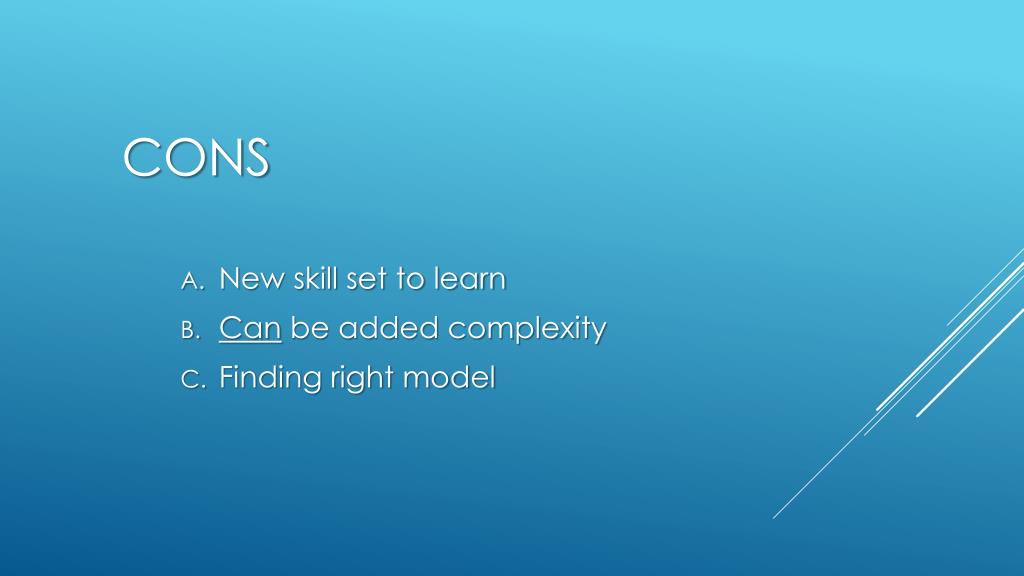 CONS

A. New skill set to learn
B. Can be added complexity
C. Finding right model